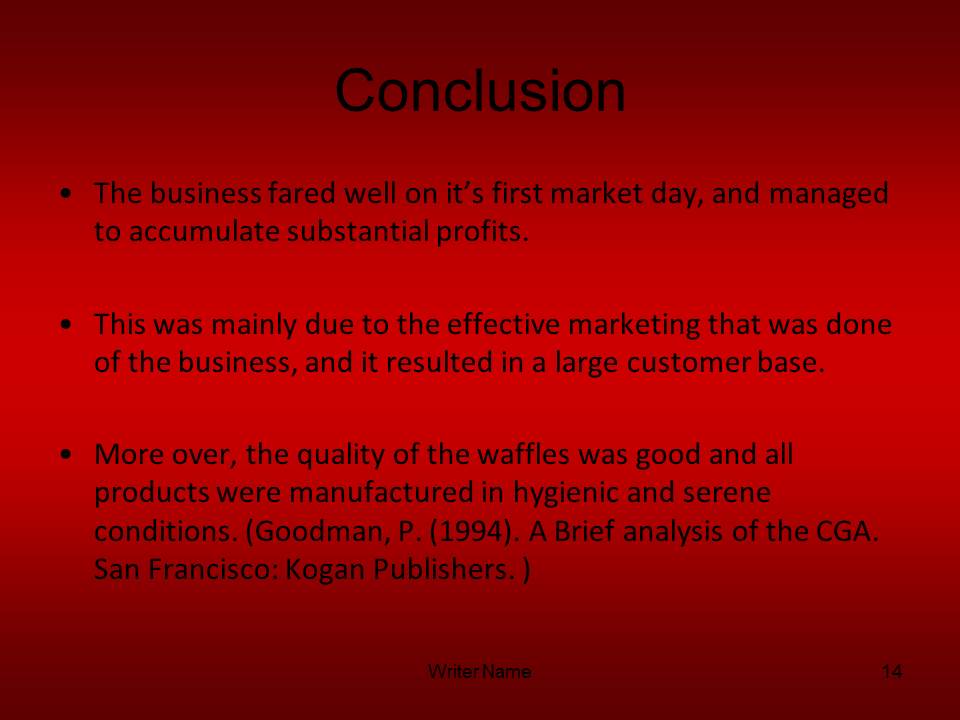 Conclusion

• The business fared well on it’s first market day, and managed to accumulate substantial profits.

• This was mainly due to the effective marketing that was done of the business, and it resulted in a large customer base.

• More over, the quality of the waffles was good and all products were manufactured in hygienic and serene conditions. (Goodman, P. (1994). A Brief analysis of the CGA. San Francisco: Kogan Publishers. )

Writer Name

14